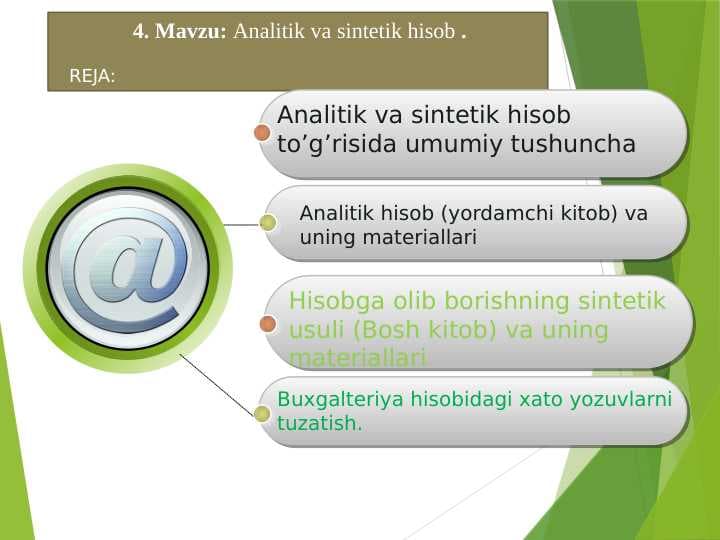 4. Mavzu: Analitik va sintetik hisob .

REJA:

Analitik va sintetik hisob to’g’risida umumiy tushuncha

Analitik hisob (yordamchi kitob) va uning materiallari

Hisobga olib borishning sintetik usuli (Bosh kitob) va uning materiallari

Buxgalteriya hisobidagi xato yozuvlarni tuzatish.

@